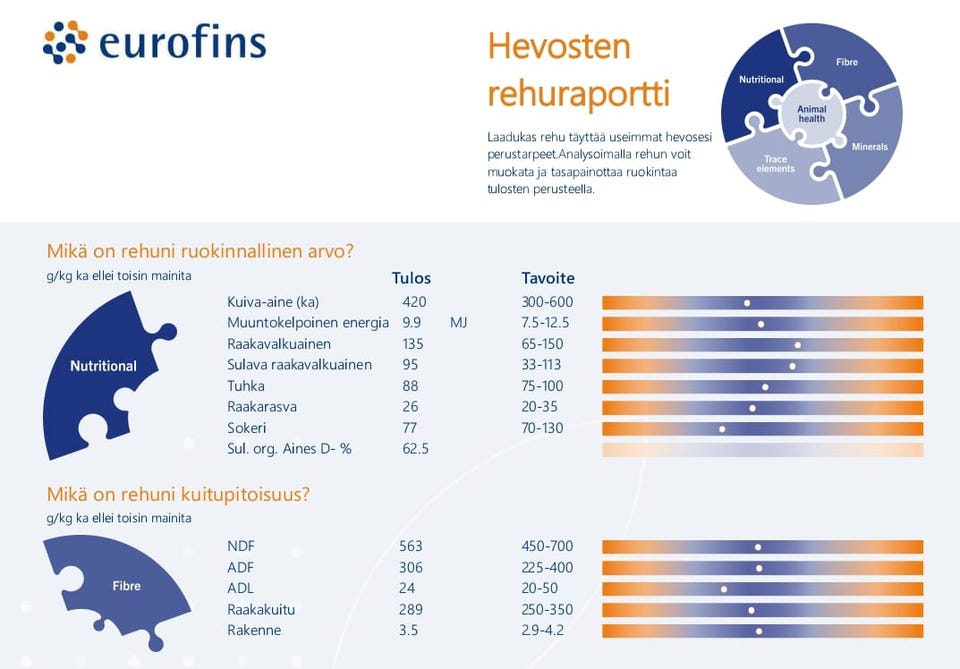 eurofins

Hevosten rehuraportti

Laadukas rehu täyttää useimmat hevosesi perustarpeet.Analysoimalla rehun voit muokata ja tasapainottaa ruokintaa tulosten perusteella.

Nutritional
Fibre
Animal health
Minerals
Trace elements

Mikä on rehuni ruokinnallinen arvo?

g/kg ka ellei toisin mainita

Nutritional

| | Tulos | | Tavoite |
|---|---|---|---|
| Kuiva-aine (ka) | 420 | | 300-600 |
| Muuntokelpoinen energia | 9.9 | MJ | 7.5-12.5 |
| Raakavalkuainen | 135 | | 65-150 |
| Sulava raakavalkuainen | 95 | | 33-113 |
| Tuhka | 88 | | 75-100 |
| Raakarasva | 26 | | 20-35 |
| Sokeri | 77 | | 70-130 |
| Sul. org. Aines D- % | 62.5 | | |

Mikä on rehuni kuitupitoisuus?

g/kg ka ellei toisin mainita

Fibre

| | | |
|---|---|---|
| NDF | 563 | 450-700 |
| ADF | 306 | 225-400 |
| ADL | 24 | 20-50 |
| Raakakuitu | 289 | 250-350 |
| Rakenne | 3.5 | 2.9-4.2 |